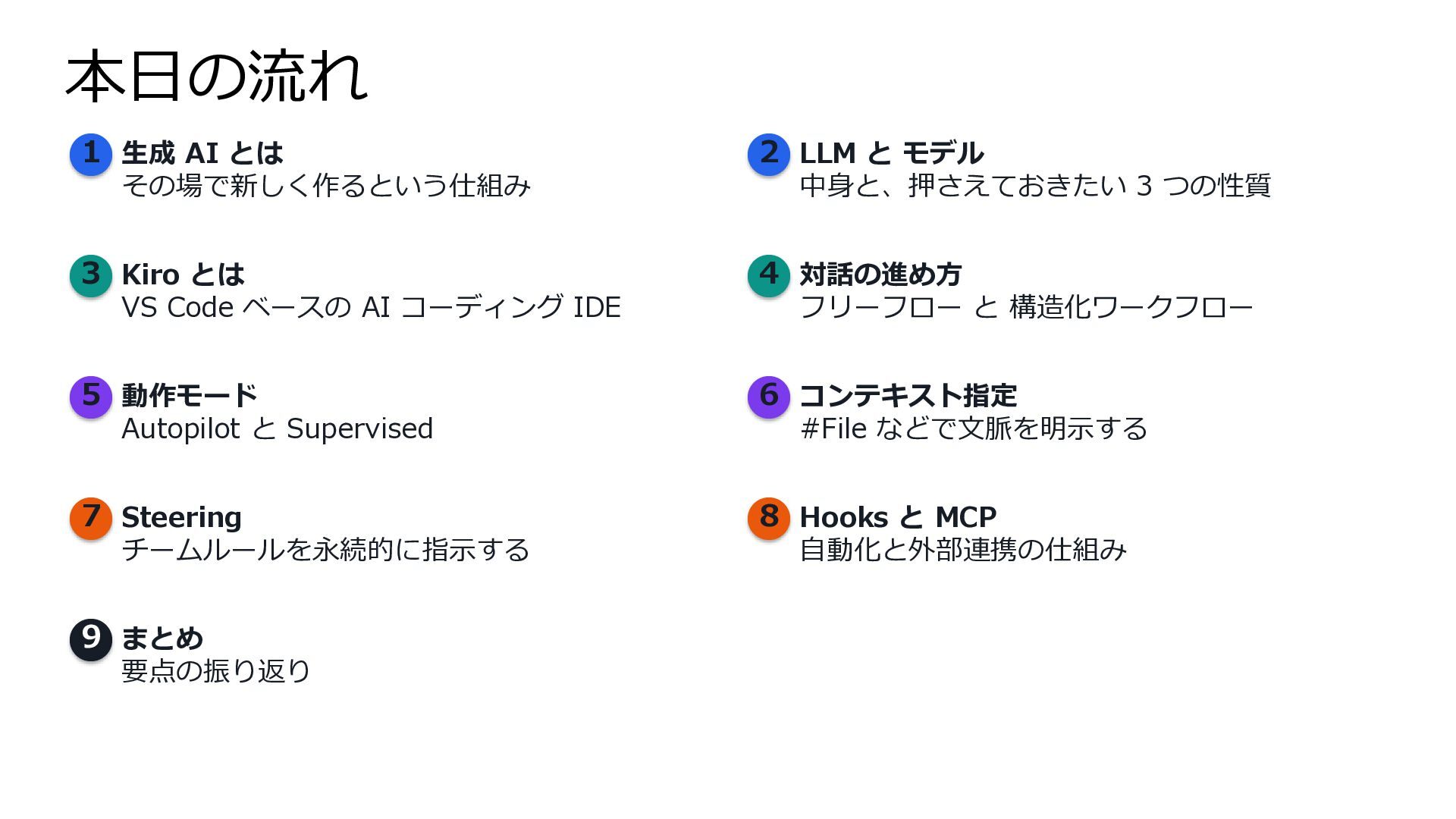 本日の流れ

1 生成 AI とは
その場で新しく作るという仕組み

2 LLM と モデル
中身と、押さえておきたい 3 つの性質

3 Kiro とは
VS Code ベースの AI コーディング IDE

4 対話の進め方
フリーフロー と 構造化ワークフロー

5 動作モード
Autopilot と Supervised

6 コンテキスト指定
#File などで文脈を明示する

7 Steering
チームルールを永続的に指示する

8 Hooks と MCP
自動化と外部連携の仕組み

9 まとめ
要点の振り返り